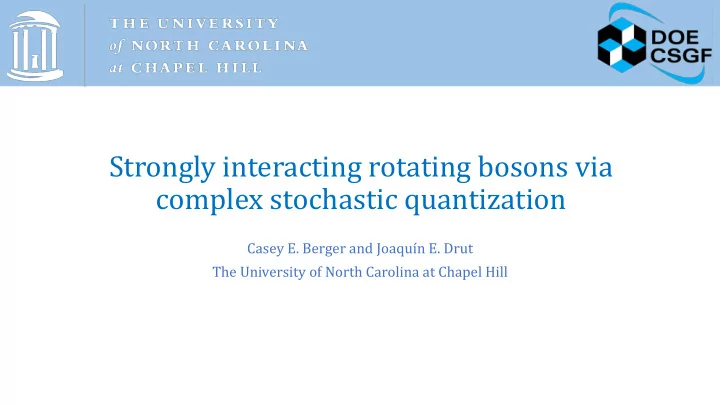 THE UNIVERSITY
of NORTH CAROLINA
at CHAPEL HILL

DOE
CSGF

Strongly interacting rotating bosons via complex stochastic quantization

Casey E. Berger and Joaquín E. Drut
The University of North Carolina at Chapel Hill